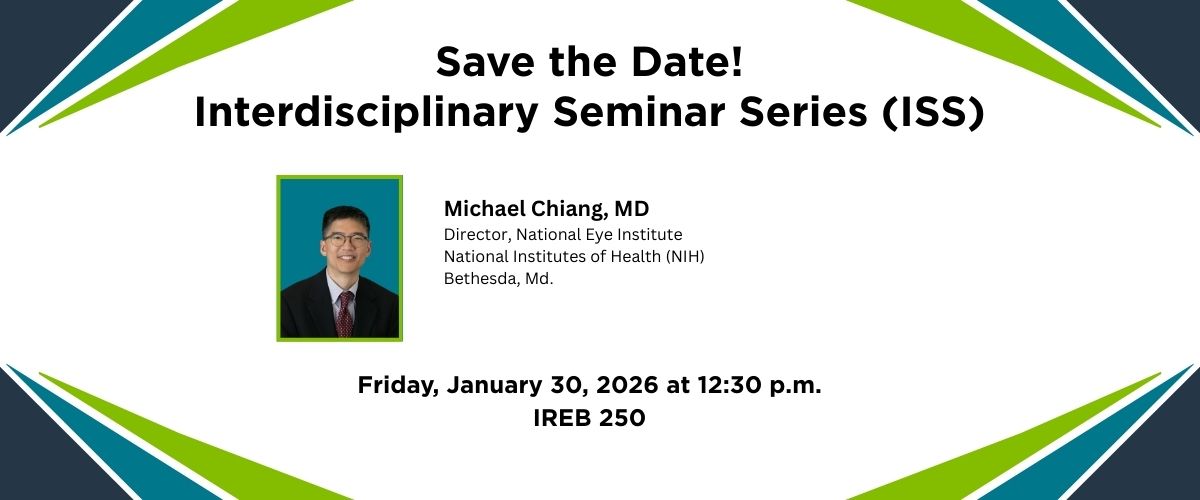 Save the Date!
Interdisciplinary Seminar Series (ISS)

Michael Chiang, MD
Director, National Eye Institute
National Institutes of Health (NIH)
Bethesda, Md.

Friday, January 30, 2026 at 12:30 p.m.
IREB 250